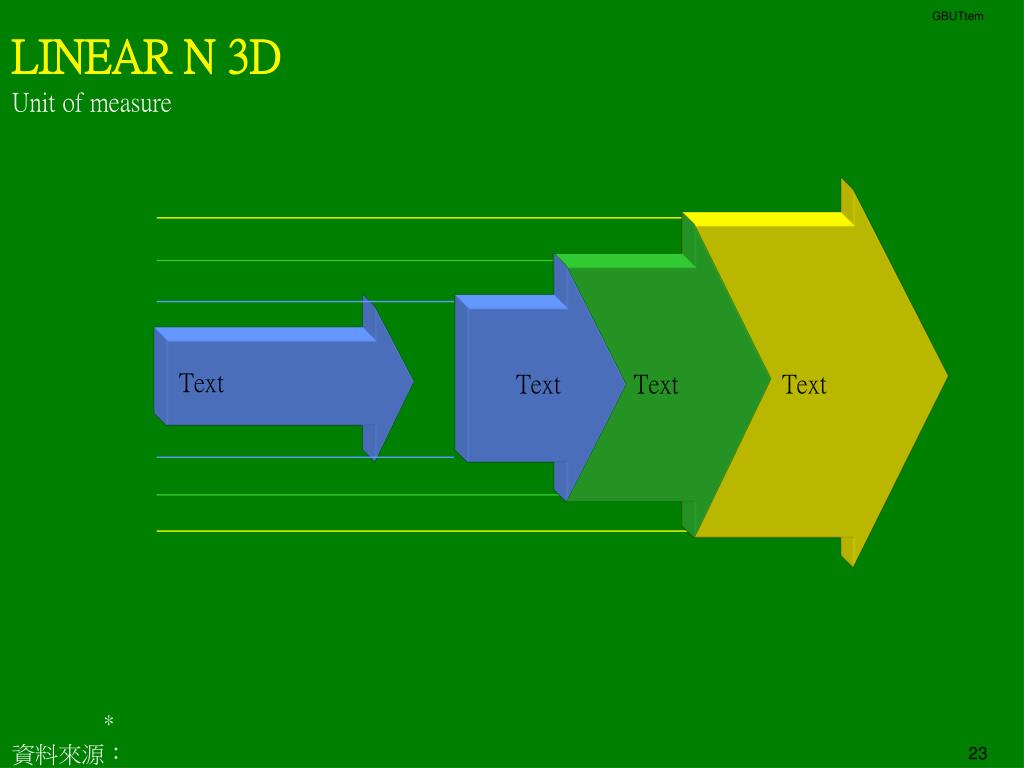 GBUTtem

LINEAR N 3D

Unit of measure

Text

Text

Text

Text

*

資料來源：

23